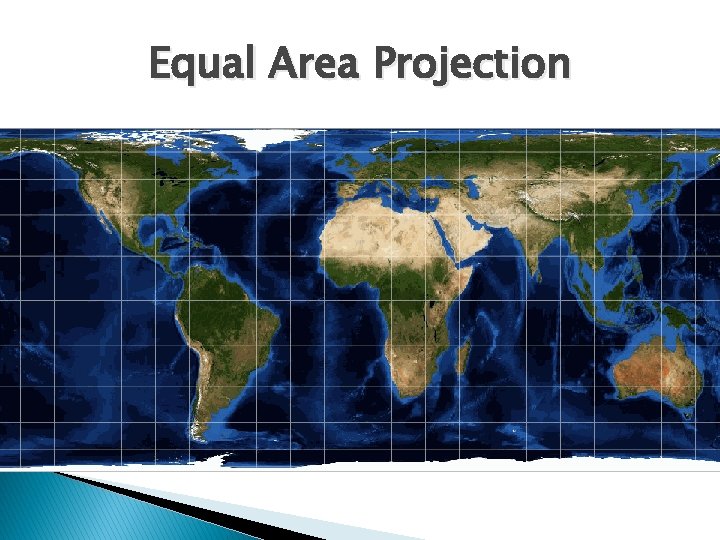 Equal Area Projection